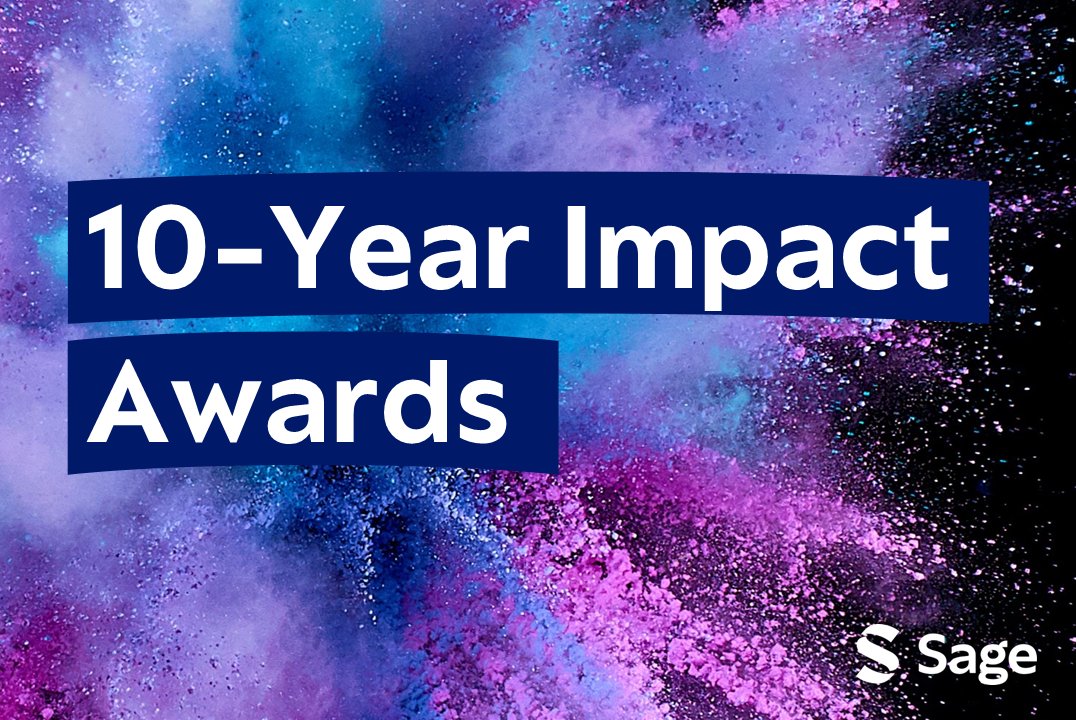 10-Year Impact Awards

Sage